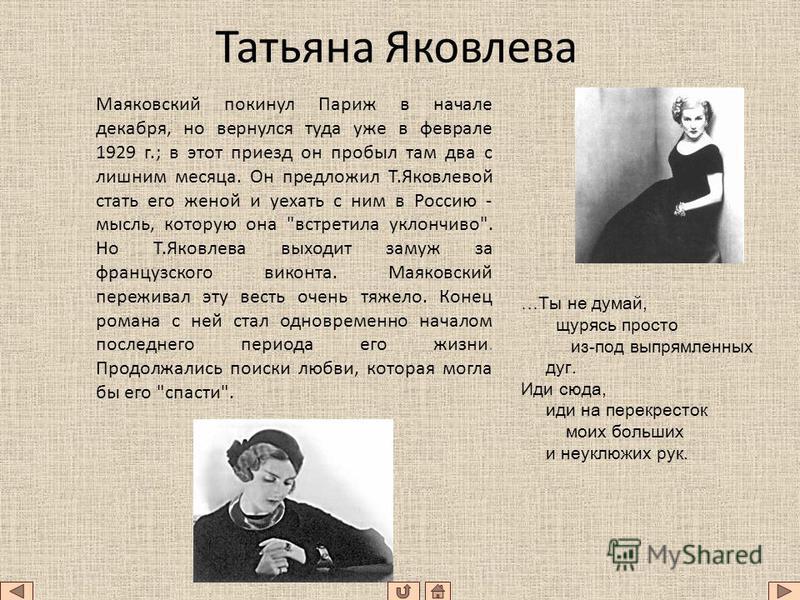 Татьяна Яковлева

Маяковский покинул Париж в начале декабря, но вернулся туда уже в феврале 1929 г.; в этот приезд он пробыл там два с лишним месяца. Он предложил Т.Яковлевой стать его женой и уехать с ним в Россию - мысль, которую она "встретила уклончиво". Но Т.Яковлева выходит замуж за французского виконта. Маяковский переживал эту весть очень тяжело. Конец романа с ней стал одновременно началом последнего периода его жизни. Продолжались поиски любви, которая могла бы его "спасти".

…Ты не думай,
щурясь просто
из-под выпрямленных
дуг.
Иди сюда,
иди на перекресток
моих больших
и неуклюжих рук.

MyShared